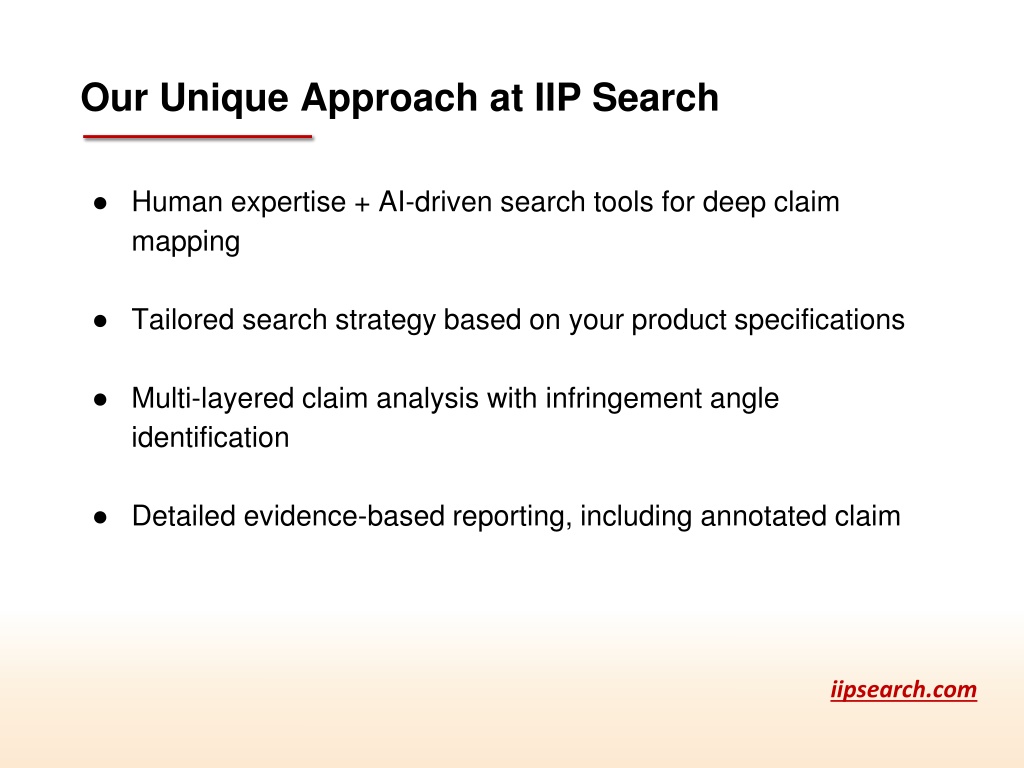 Our Unique Approach at IIP Search

● Human expertise + AI-driven search tools for deep claim mapping

● Tailored search strategy based on your product specifications

● Multi-layered claim analysis with infringement angle identification

● Detailed evidence-based reporting, including annotated claim

iipsearch.com